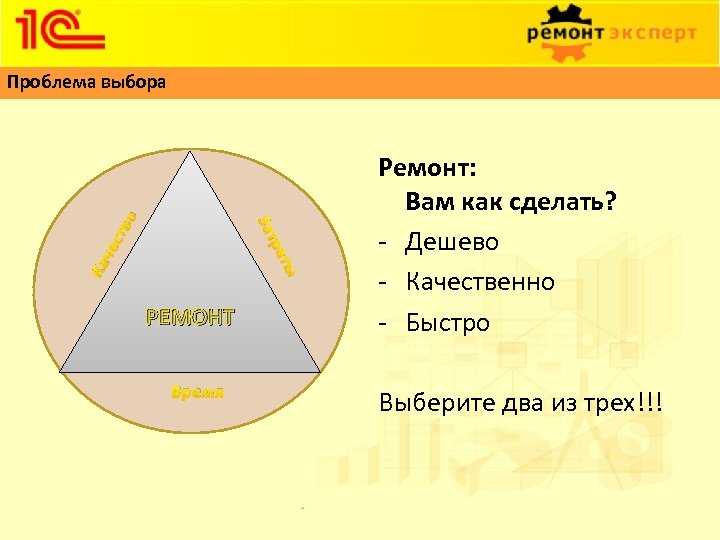 1С

ремонт эксперт

Проблема выбора

Качество

Затраты

РЕМОНТ

Время

Ремонт:
Вам как сделать?
- Дешево
- Качественно
- Быстро

Выберите два из трех!!!